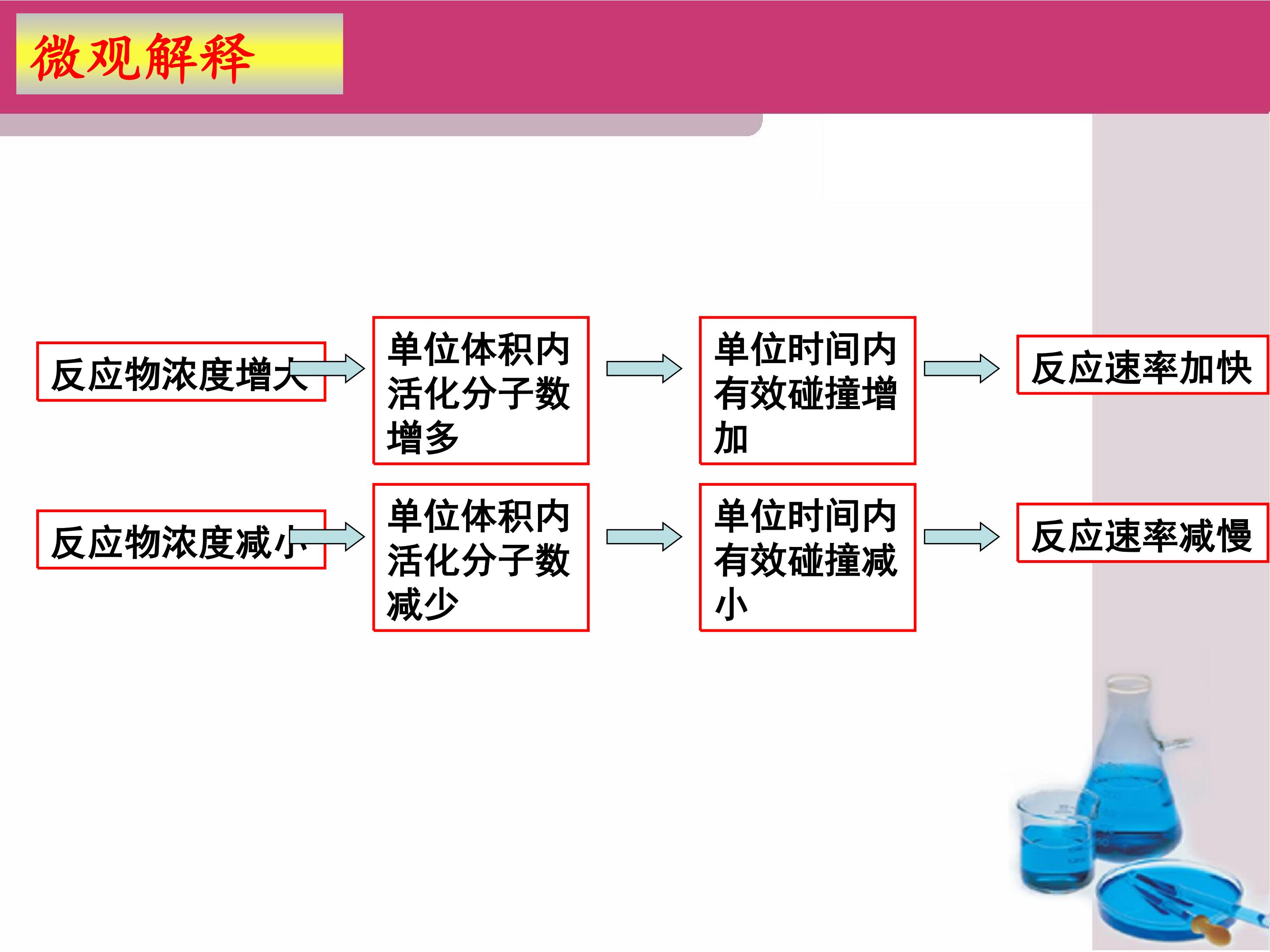 微观解释

反应物浓度增大

单位体积内活化分子数增多

单位时间内有效碰撞增加

反应速率加快

反应物浓度减小

单位体积内活化分子数减少

单位时间内有效碰撞减小

反应速率减慢